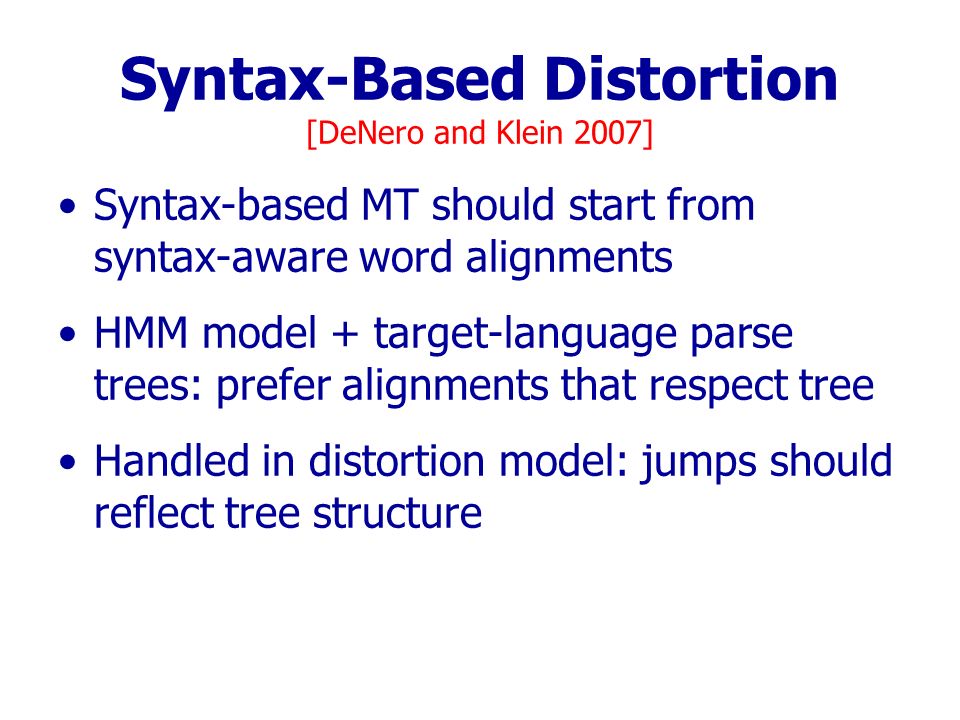 Syntax-Based Distortion
[DeNero and Klein 2007]

• Syntax-based MT should start from syntax-aware word alignments

• HMM model + target-language parse trees: prefer alignments that respect tree

• Handled in distortion model: jumps should reflect tree structure